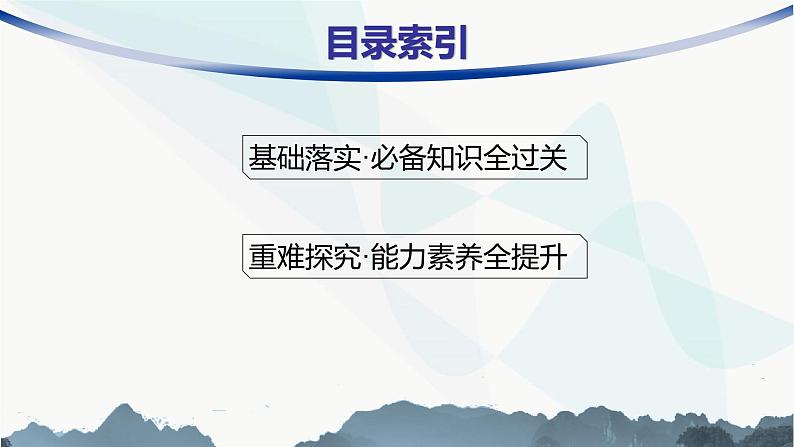 目录索引

基础落实·必备知识全过关

重难探究·能力素养全提升